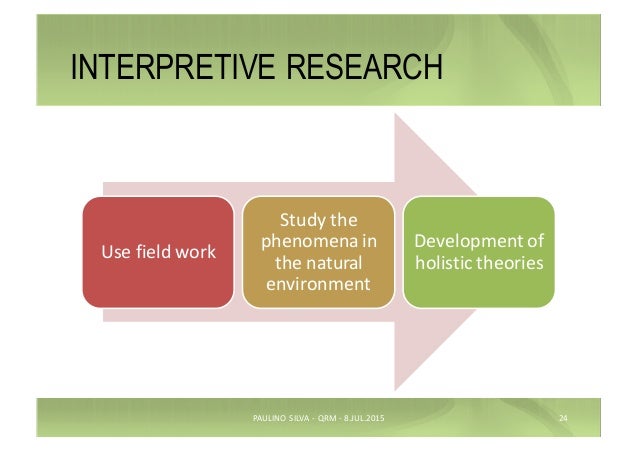 INTERPRETIVE RESEARCH

Use field work

Study the phenomena in the natural environment

Development of holistic theories

PAULINO SILVA - QRM - 8 JUL.2015

24